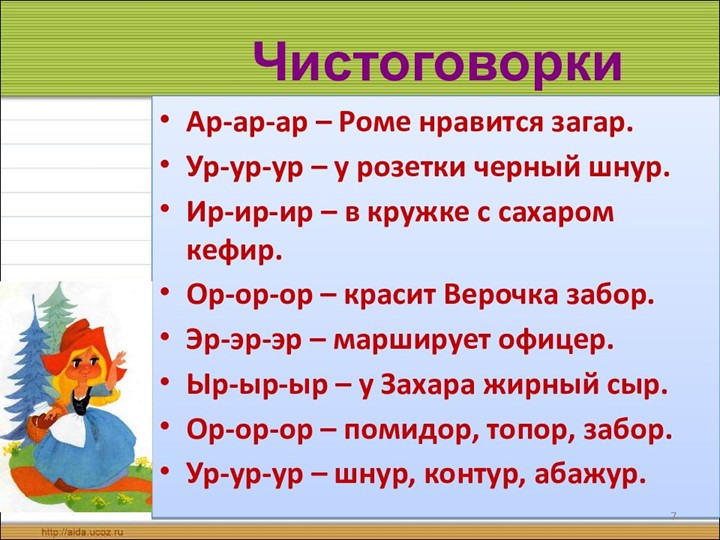 Чистоговорки

• Ар-ар-ар – Роме нравится загар.
• Ур-ур-ур – у розетки черный шнур.
• Ир-ир-ир – в кружке с сахаром кефир.
• Ор-ор-ор – красит Верочка забор.
• Эр-эр-эр – марширует офицер.
• Ыр-ыр-ыр – у Захара жирный сыр.
• Ор-ор-ор – помидор, топор, забор.
• Ур-ур-ур – шнур, контур, абажур.

7

http://aida.ucoz.ru